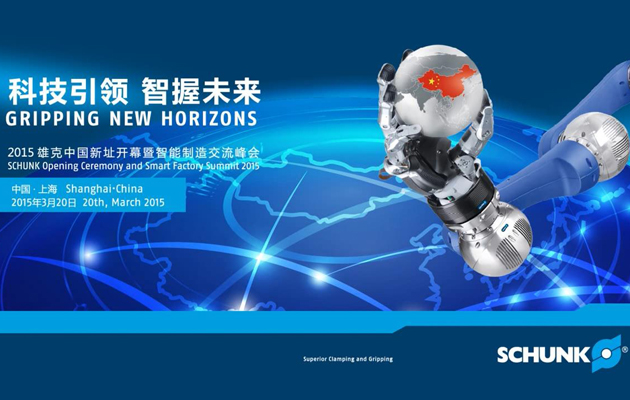 科技引领 智握未来
GRIPPING NEW HORIZONS

2015 雄克中国新址开幕暨智能制造交流峰会
SCHUNK Opening Ceremony and Smart Factory Summit 2015

中国 · 上海 Shanghai·China
2015年3月20日 20th, March 2015

Superior Clamping and Gripping

SCHUNK®